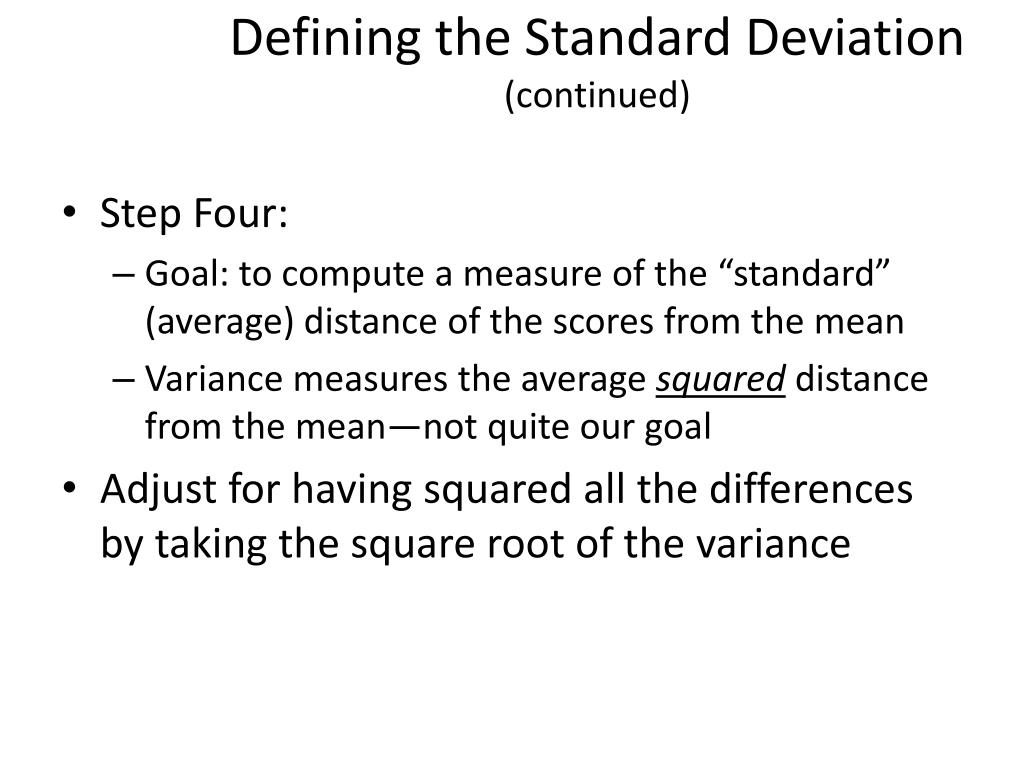 Defining the Standard Deviation
(continued)

• Step Four:
– Goal: to compute a measure of the “standard” (average) distance of the scores from the mean
– Variance measures the average squared distance from the mean—not quite our goal
• Adjust for having squared all the differences by taking the square root of the variance